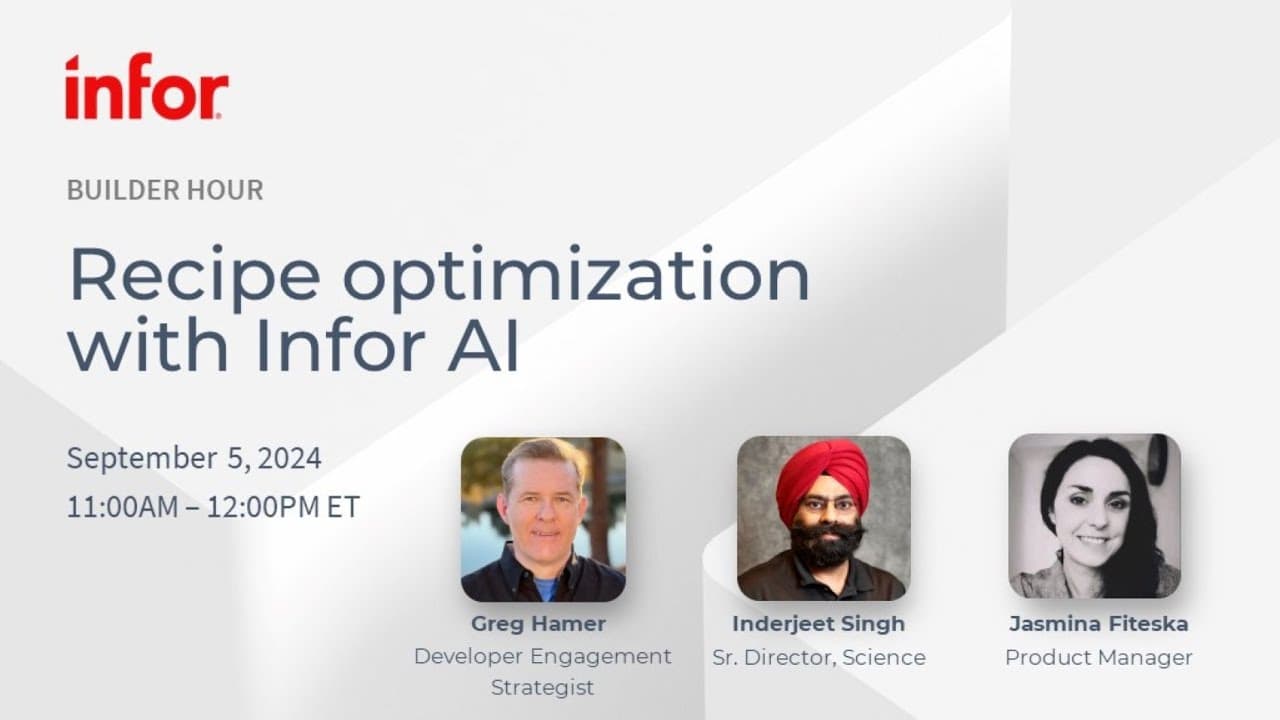 infor

BUILDER HOUR

Recipe optimization with Infor AI

September 5, 2024
11:00AM – 12:00PM ET

Greg Hamer
Developer Engagement Strategist

Inderjeet Singh
Sr. Director, Science

Jasmina Fiteska
Product Manager